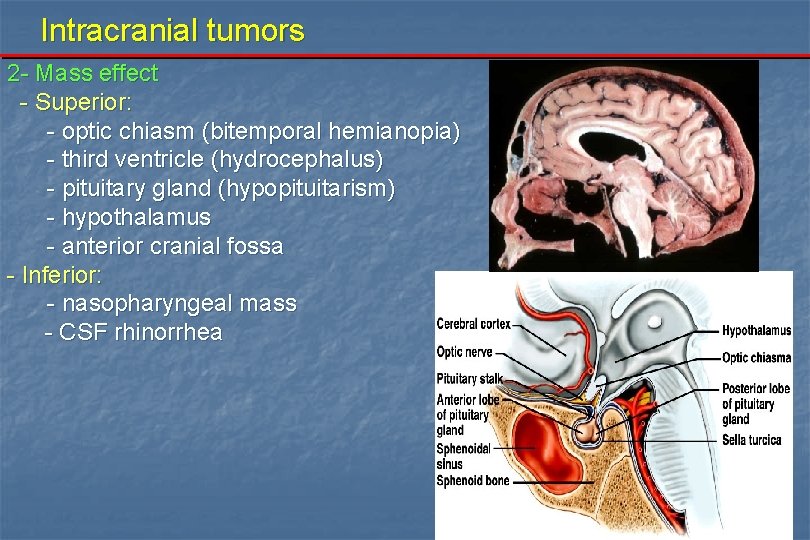 Intracranial tumors

2- Mass effect
- Superior:
- optic chiasm (bitemporal hemianopia)
- third ventricle (hydrocephalus)
- pituitary gland (hypopituitarism)
- hypothalamus
- anterior cranial fossa
- Inferior:
- nasopharyngeal mass
- CSF rhinorrhea

Cerebral cortex
Optic nerve
Pituitary stalk
Anterior lobe of pituitary gland
Sphenoidal sinus
Sphenoid bone
Hypothalamus
Optic chiasma
Posterior lobe of pituitary gland
Sella turcica